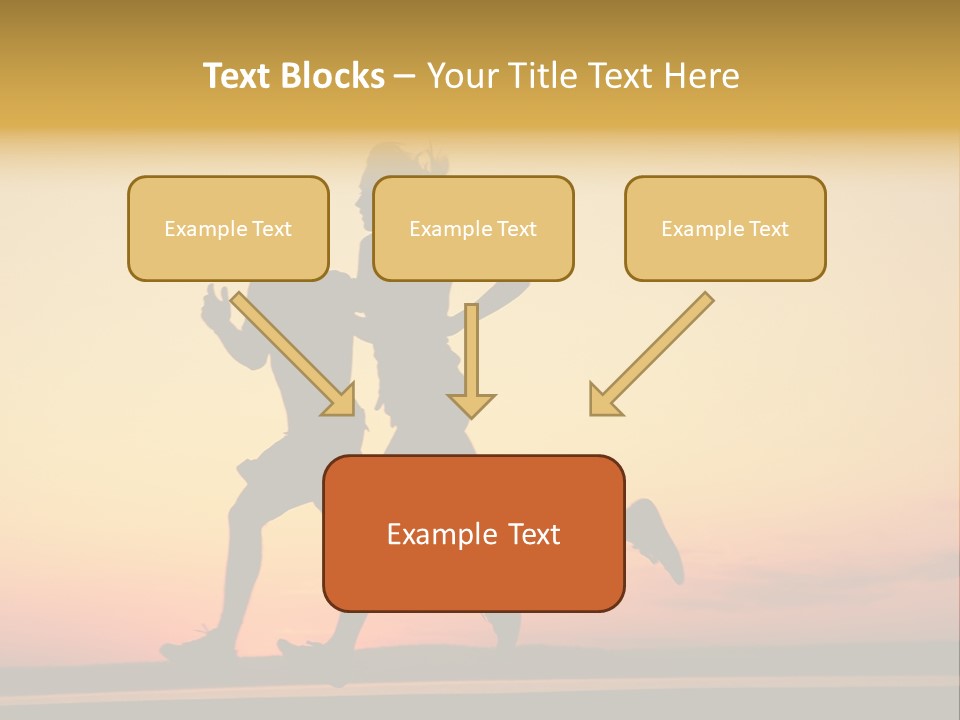 Text Blocks – Your Title Text Here

Example Text

Example Text

Example Text

Example Text